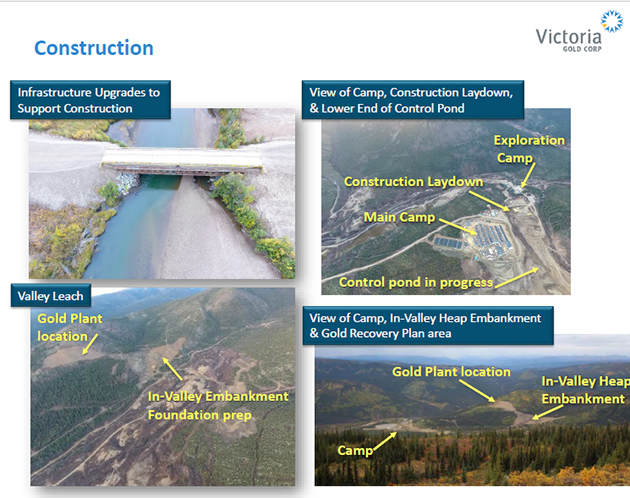 Construction

Victoria
GOLD CORP

Infrastructure Upgrades to Support Construction

View of Camp, Construction Laydown, & Lower End of Control Pond

Exploration Camp

Construction Laydown

Main Camp

Control pond in progress

Valley Leach

Gold Plant location

In-Valley Embankment Foundation prep

View of Camp, In-Valley Heap Embankment & Gold Recovery Plan area

Gold Plant location

In-Valley Heap Embankment

Camp